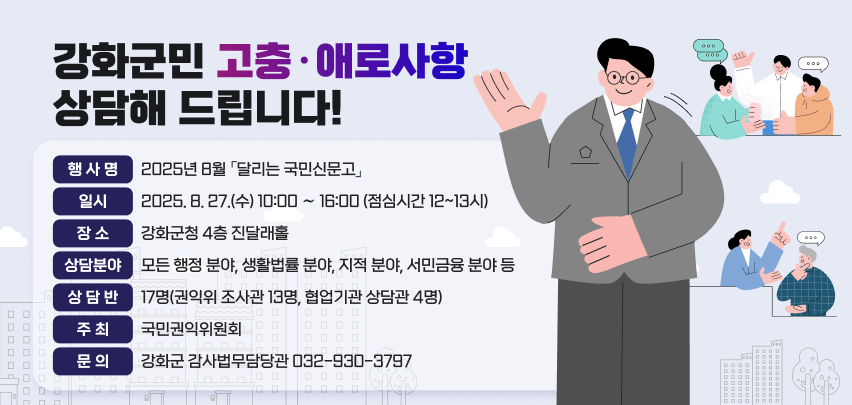 강화군민 고충·애로사항
상담해 드립니다!

| 행 사 명 | 2025년 8월 「달리는 국민신문고」 |
|---|---|
| 일시 | 2025. 8. 27.(수) 10:00 ~ 16:00 (점심시간 12~13시) |
| 장 소 | 강화군청 4층 진달래홀 |
| 상담분야 | 모든 행정 분야, 생활법률 분야, 지적 분야, 서민금융 분야 등 |
| 상 담 반 | 17명(권익위 조사관 13명, 협업기관 상담관 4명) |
| 주 최 | 국민권익위원회 |
| 문 의 | 강화군 감사법무담당관 032-930-3797 |